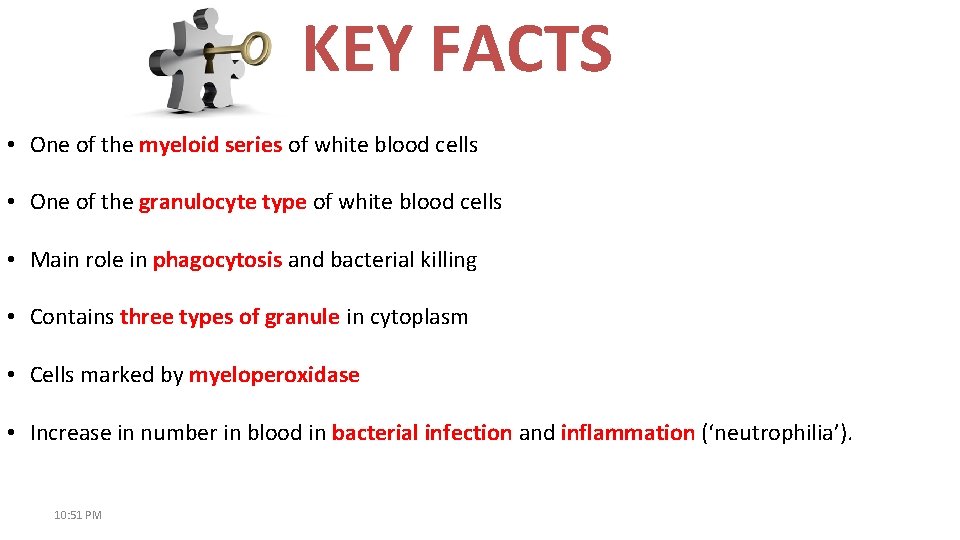 KEY FACTS

• One of the myeloid series of white blood cells

• One of the granulocyte type of white blood cells

• Main role in phagocytosis and bacterial killing

• Contains three types of granule in cytoplasm

• Cells marked by myeloperoxidase

• Increase in number in blood in bacterial infection and inflammation ('neutrophilia').

10:51 PM